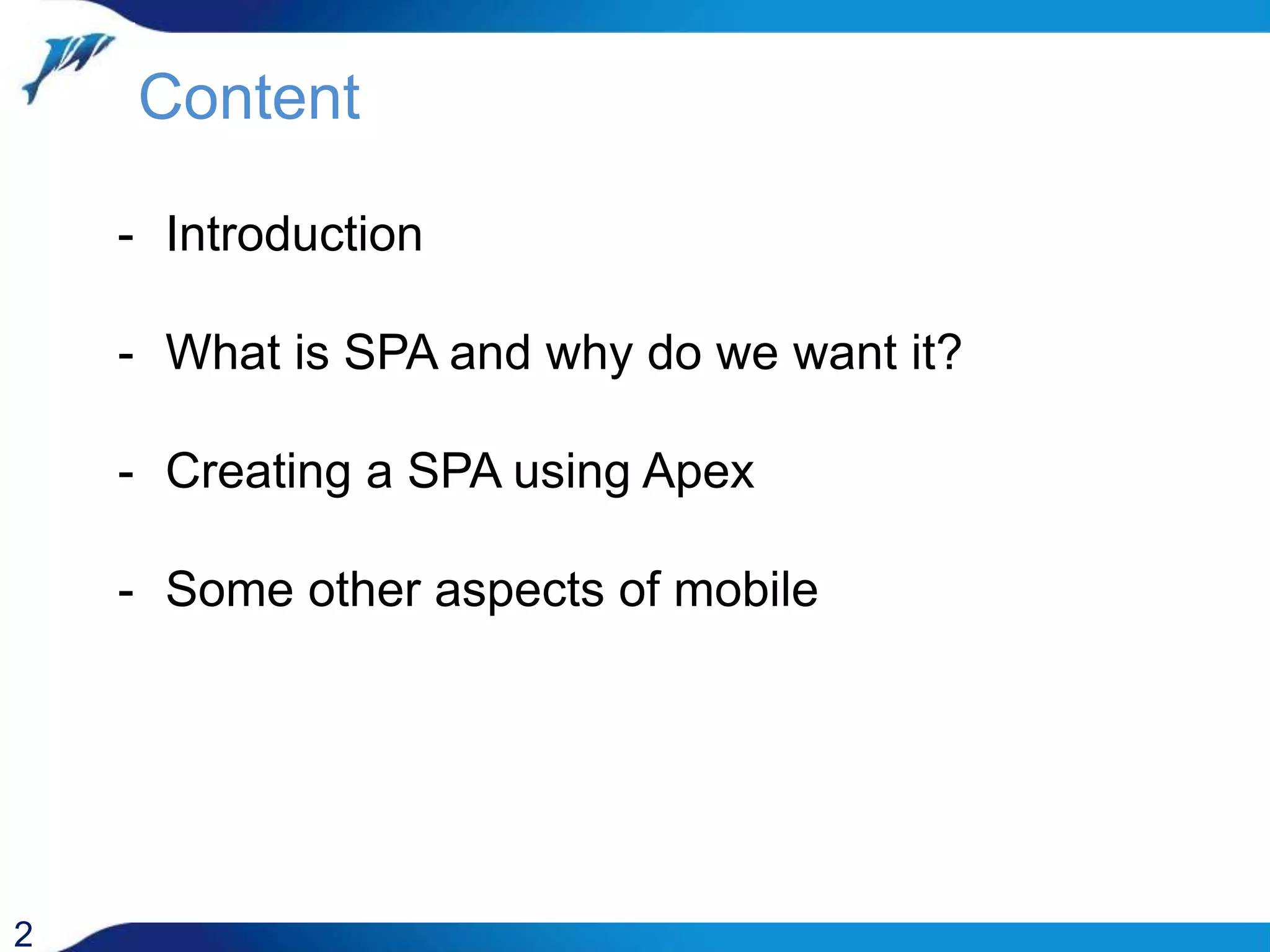 Content

- Introduction

- What is SPA and why do we want it?

- Creating a SPA using Apex

- Some other aspects of mobile

2